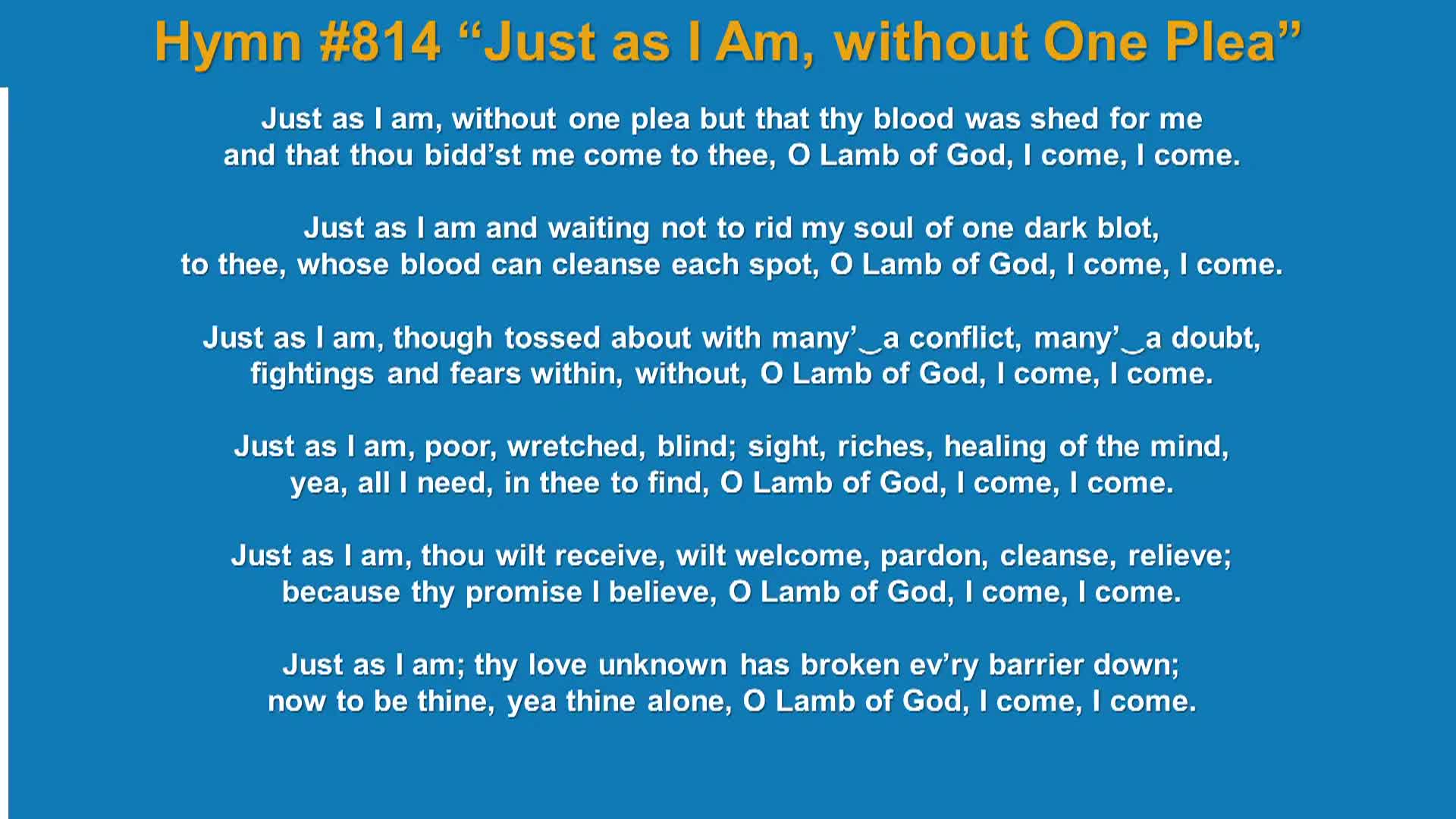 Hymn #814 “Just as I Am, without One Plea”

Just as I am, without one plea but that thy blood was shed for me and that thou bidd’st me come to thee, O Lamb of God, I come, I come.

Just as I am and waiting not to rid my soul of one dark blot, to thee, whose blood can cleanse each spot, O Lamb of God, I come, I come.

Just as I am, though tossed about with many’‿a conflict, many’‿a doubt, fightings and fears within, without, O Lamb of God, I come, I come.

Just as I am, poor, wretched, blind; sight, riches, healing of the mind, yea, all I need, in thee to find, O Lamb of God, I come, I come.

Just as I am, thou wilt receive, wilt welcome, pardon, cleanse, relieve; because thy promise I believe, O Lamb of God, I come, I come.

Just as I am; thy love unknown has broken ev’ry barrier down; now to be thine, yea thine alone, O Lamb of God, I come, I come.